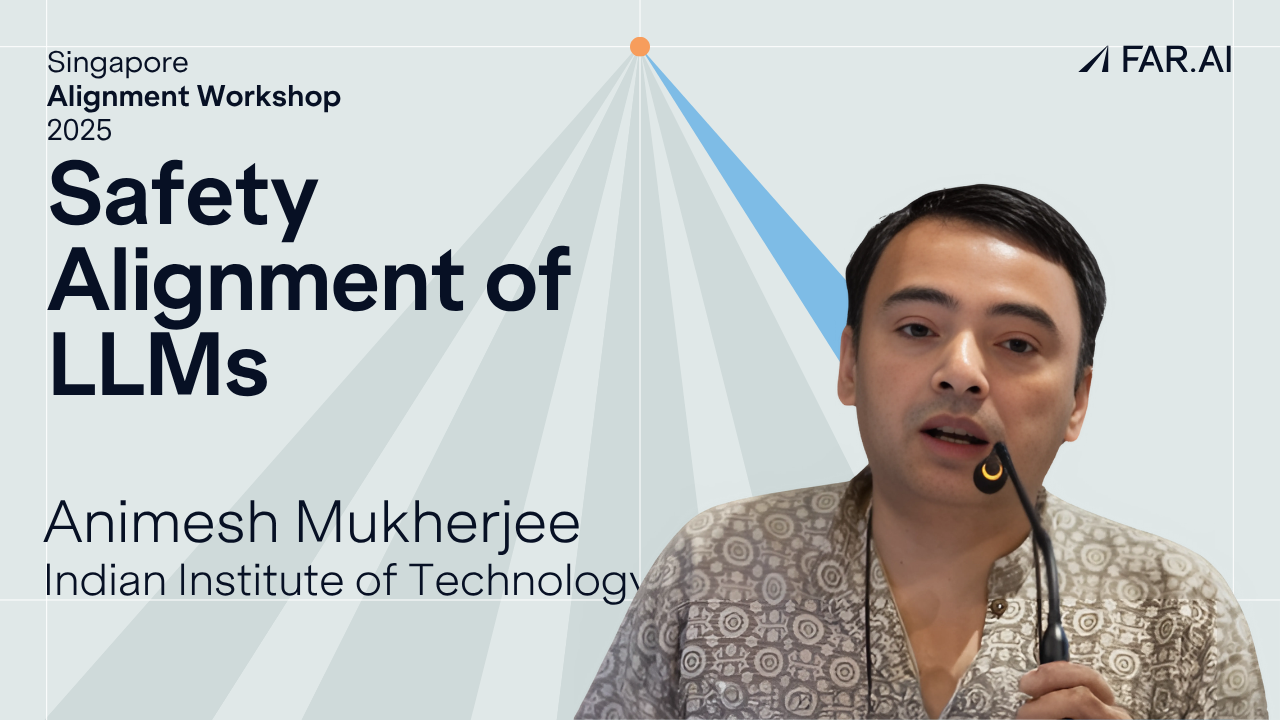 Singapore
Alignment Workshop
2025

FAR.AI

Safety Alignment of LLMs

Animesh Mukherjee
Indian Institute of Technology